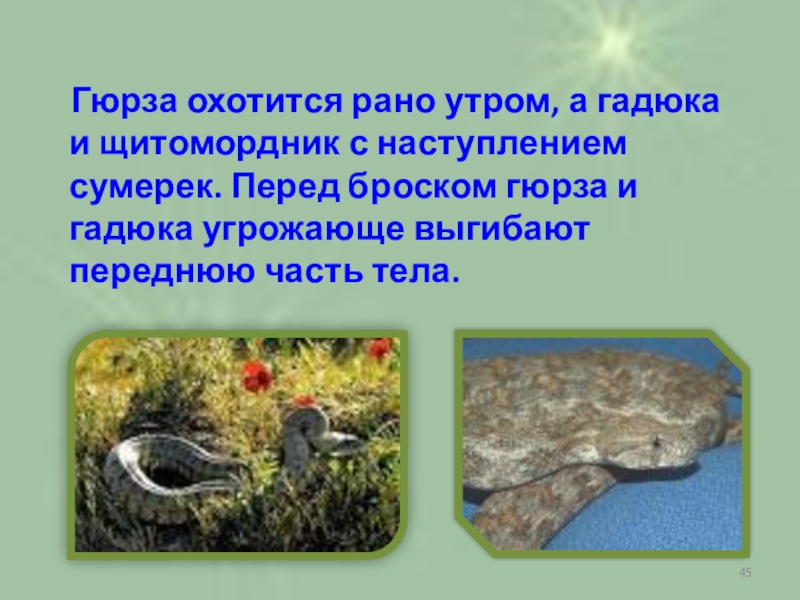 Гюрза охотится рано утром, а гадюка и щитомордник с наступлением сумерек. Перед броском гюрза и гадюка угрожающе выгибают переднюю часть тела.

45